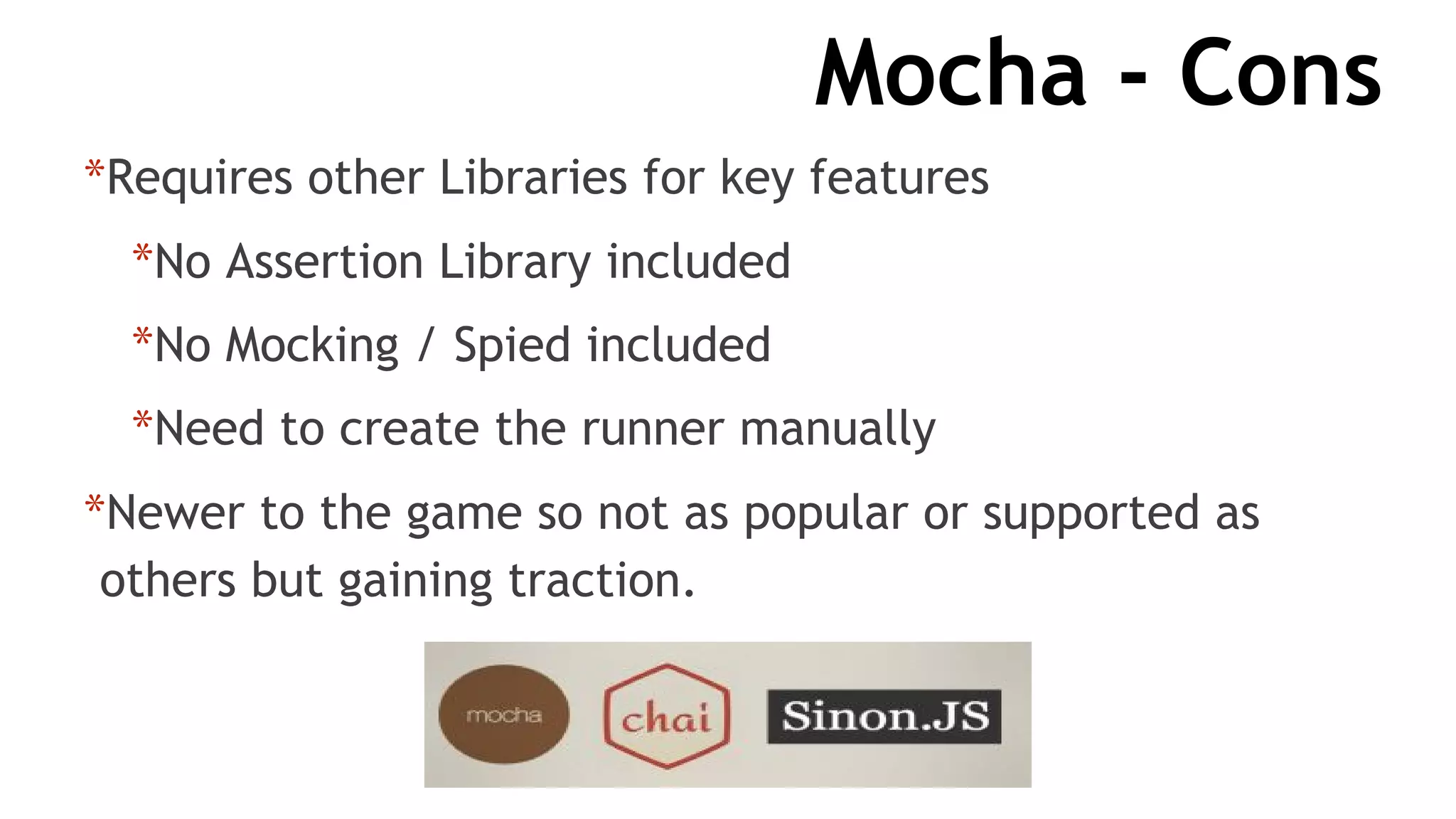 Mocha - Cons

*Requires other Libraries for key features

*No Assertion Library included

*No Mocking / Spied included

*Need to create the runner manually

*Newer to the game so not as popular or supported as others but gaining traction.

mocha chai Sinon.JS